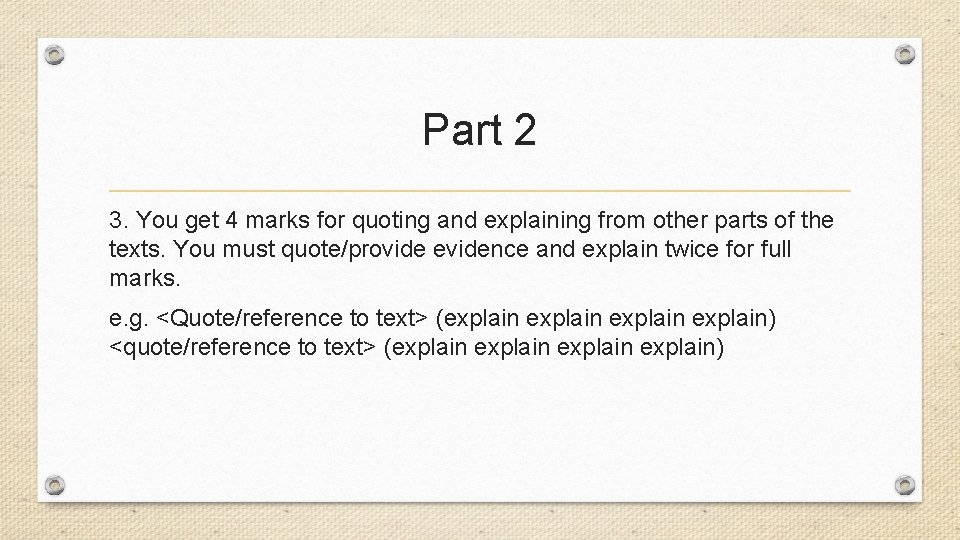 Part 2

3. You get 4 marks for quoting and explaining from other parts of the texts. You must quote/provide evidence and explain twice for full marks.

e.g. <Quote/reference to text> (explain explain explain explain) <quote/reference to text> (explain explain explain explain)